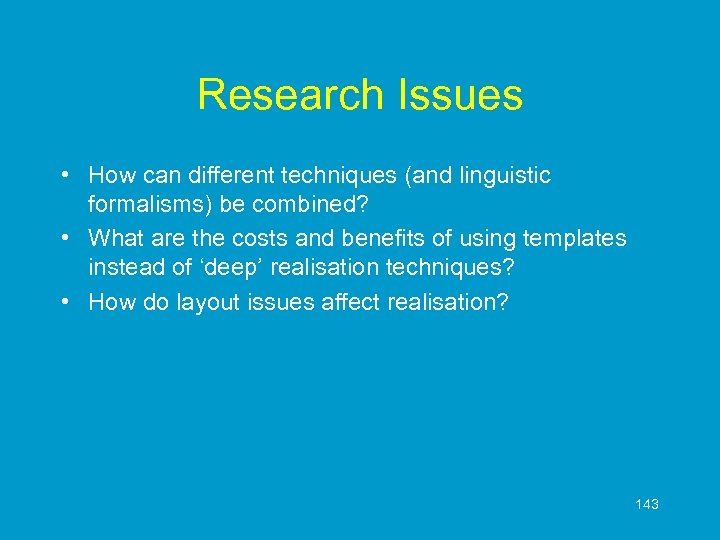 Research Issues

• How can different techniques (and linguistic formalisms) be combined?
• What are the costs and benefits of using templates instead of ‘deep’ realisation techniques?
• How do layout issues affect realisation?

143